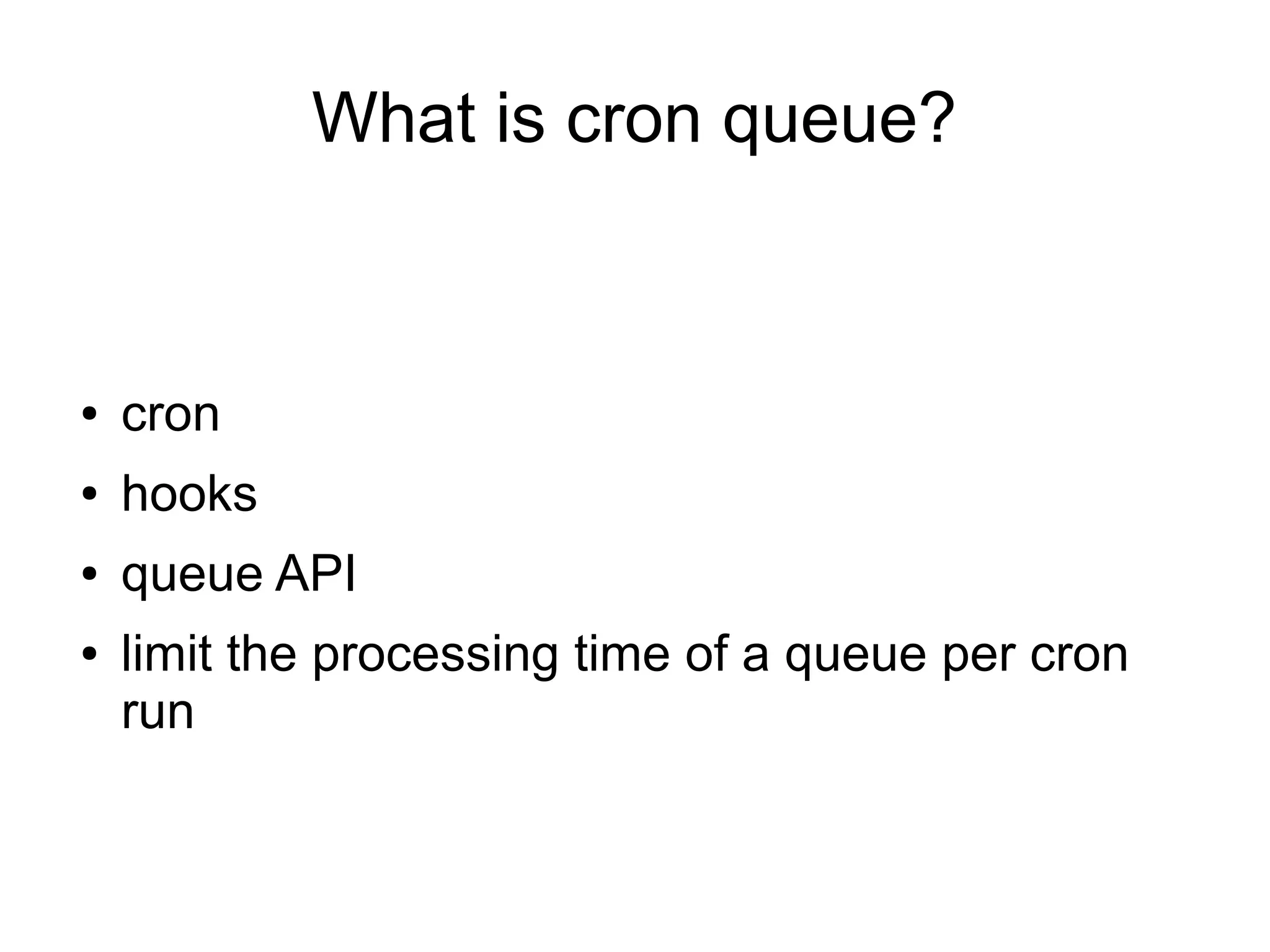 What is cron queue?

• cron
• hooks
• queue API
• limit the processing time of a queue per cron run